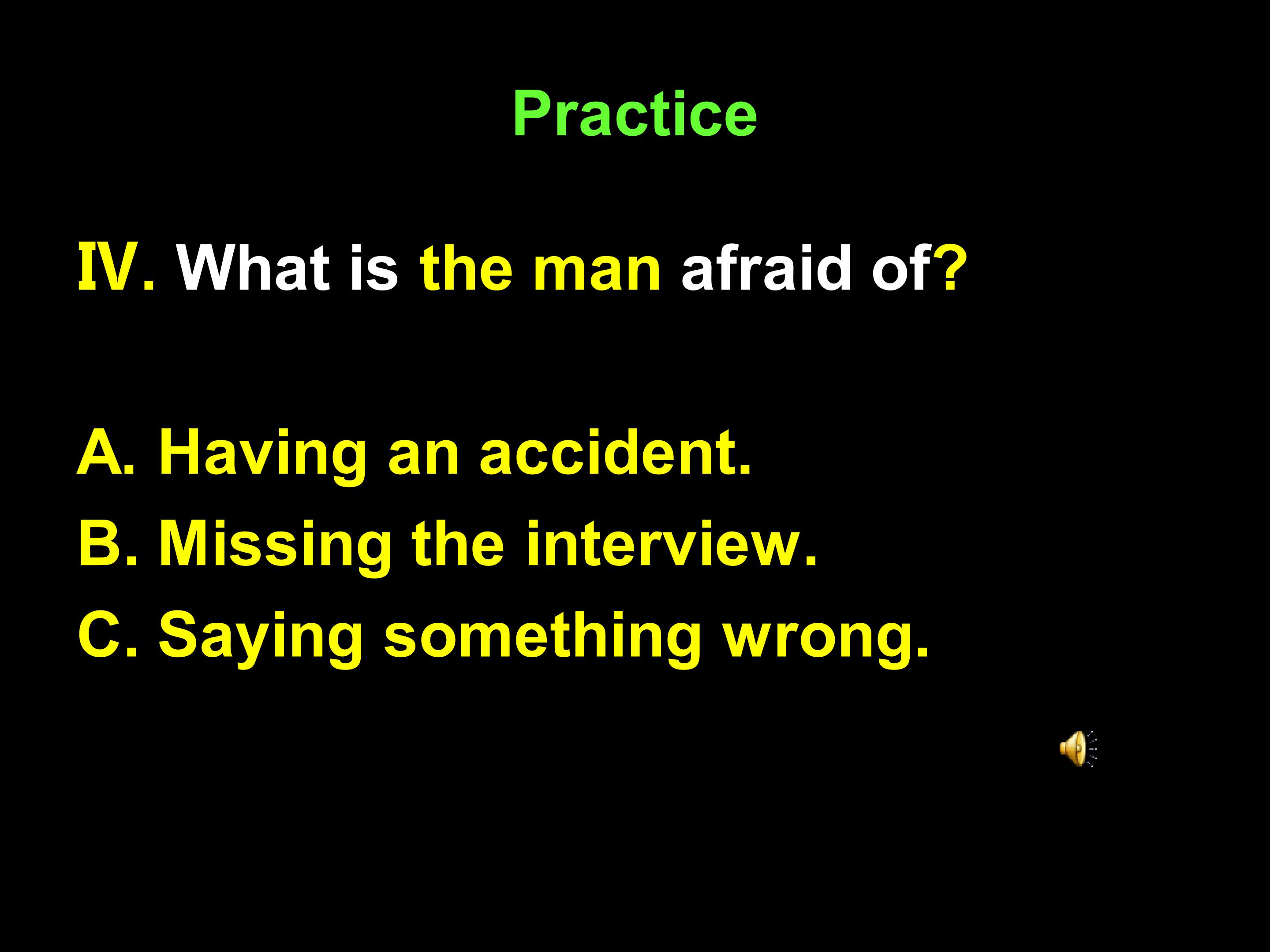 Practice

IV. What is the man afraid of?

A. Having an accident.
B. Missing the interview.
C. Saying something wrong.